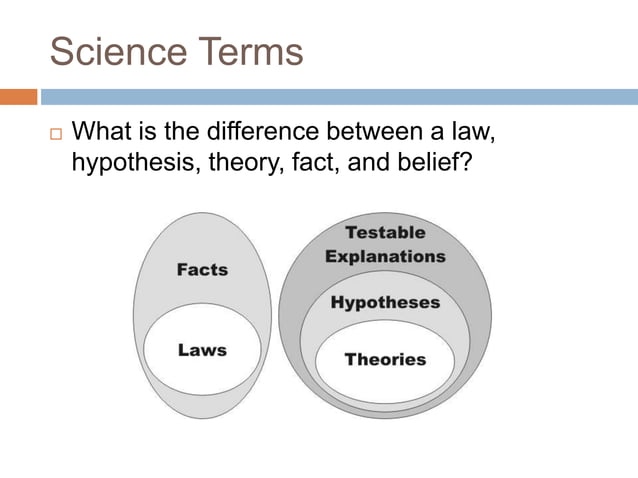 Science Terms

What is the difference between a law, hypothesis, theory, fact, and belief?

Facts

Laws

Testable Explanations

Hypotheses

Theories